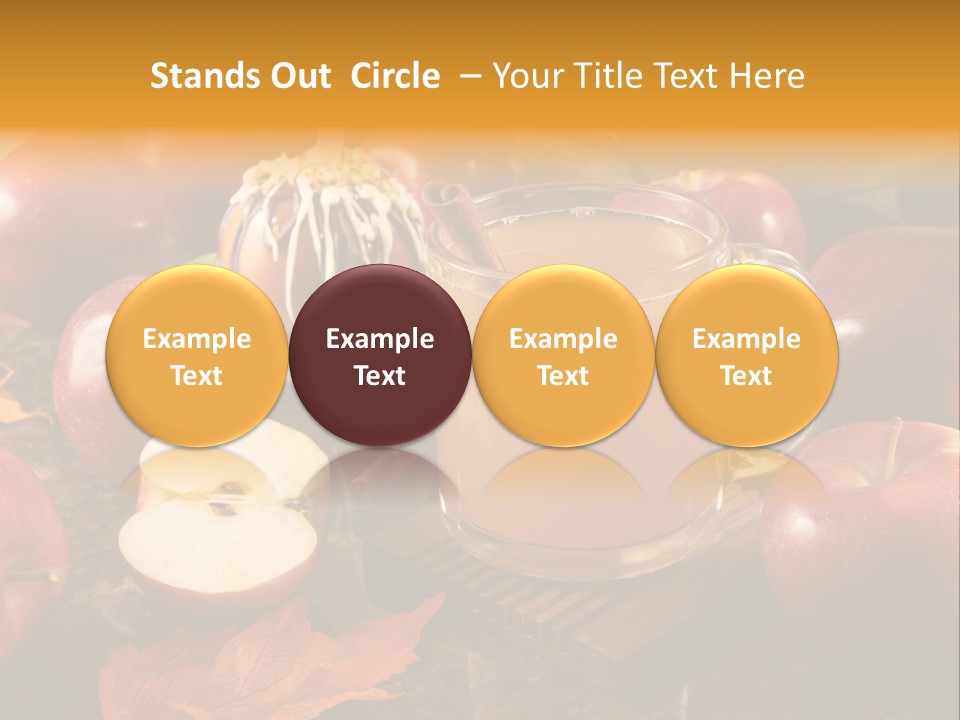 Stands Out Circle – Your Title Text Here

Example Text

Example Text

Example Text

Example Text